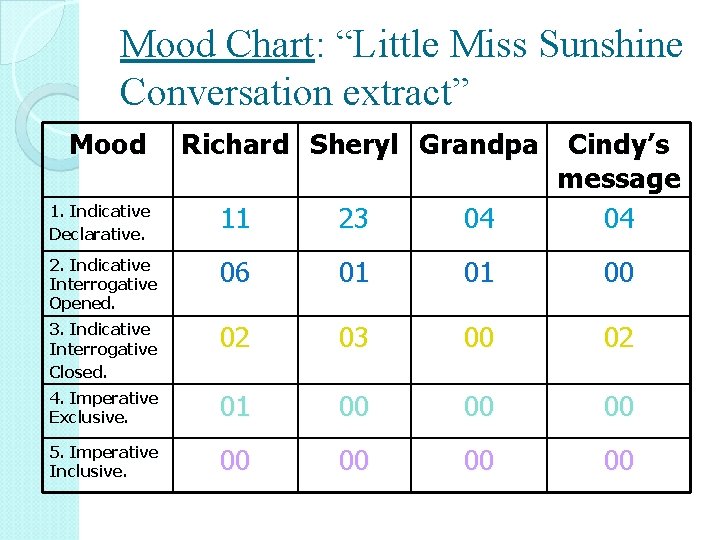 Mood Chart: “Little Miss Sunshine Conversation extract”

| Mood | Richard | Sheryl | Grandpa | Cindy’s message |
|---|---|---|---|---|
| 1. Indicative Declarative. | 11 | 23 | 04 | 04 |
| 2. Indicative Interrogative Opened. | 06 | 01 | 01 | 00 |
| 3. Indicative Interrogative Closed. | 02 | 03 | 00 | 02 |
| 4. Imperative Exclusive. | 01 | 00 | 00 | 00 |
| 5. Imperative Inclusive. | 00 | 00 | 00 | 00 |